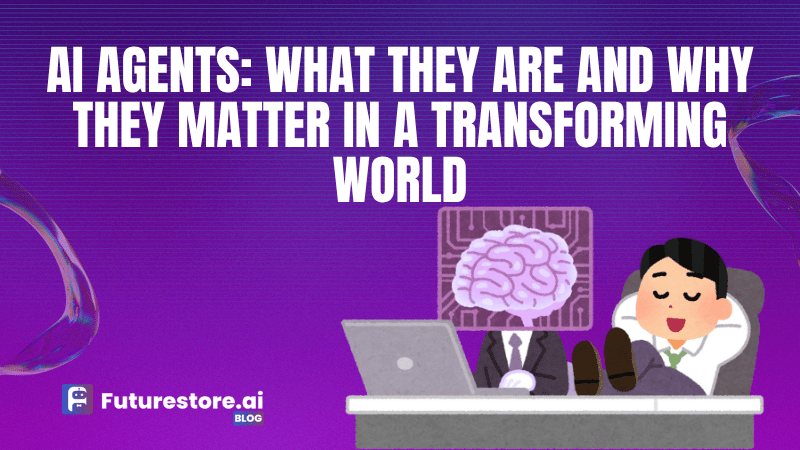 AI AGENTS: WHAT THEY ARE AND WHY THEY MATTER IN A TRANSFORMING WORLD

Futurestore.ai
BLOG